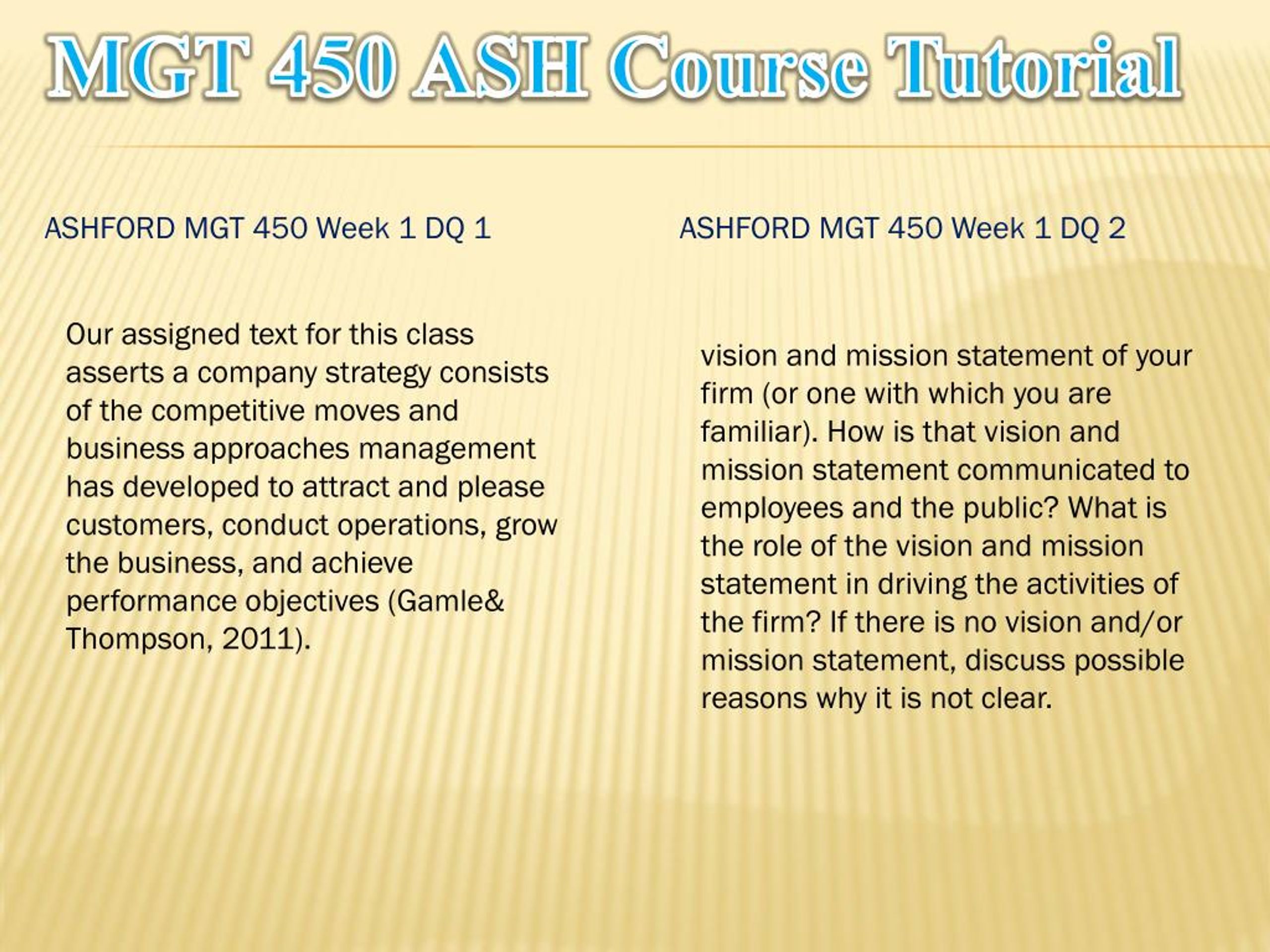 MGT 450 ASH Course Tutorial

ASHFORD MGT 450 Week 1 DQ 1

Our assigned text for this class asserts a company strategy consists of the competitive moves and business approaches management has developed to attract and please customers, conduct operations, grow the business, and achieve performance objectives (Gamle& Thompson, 2011).

ASHFORD MGT 450 Week 1 DQ 2

vision and mission statement of your firm (or one with which you are familiar). How is that vision and mission statement communicated to employees and the public? What is the role of the vision and mission statement in driving the activities of the firm? If there is no vision and/or mission statement, discuss possible reasons why it is not clear.